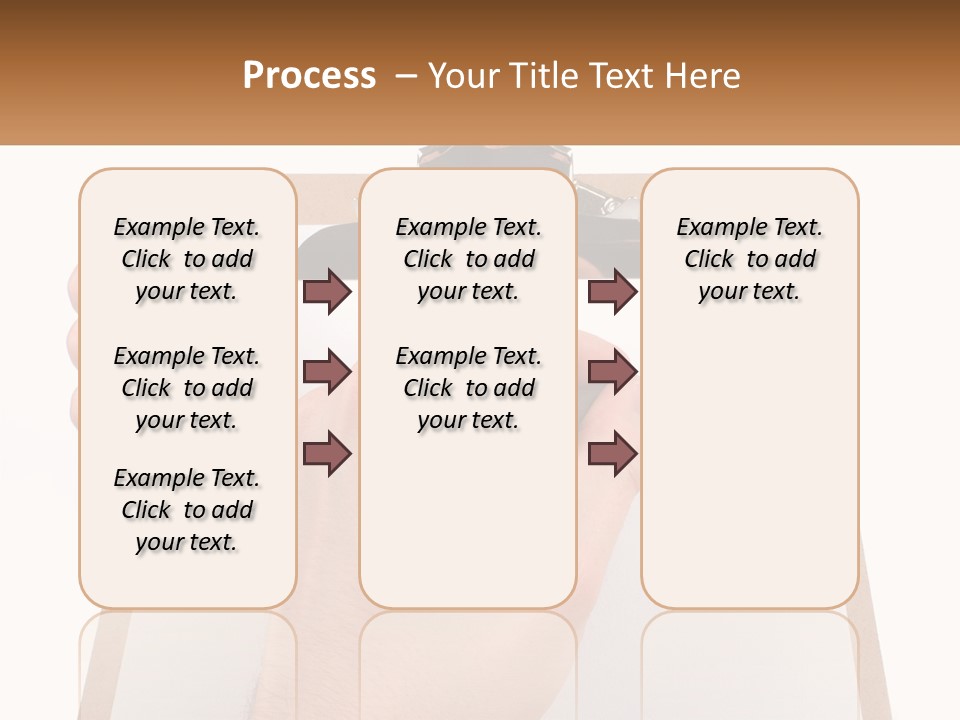 Process – Your Title Text Here

Example Text. Click to add your text.

Example Text. Click to add your text.

Example Text. Click to add your text.

Example Text. Click to add your text.

Example Text. Click to add your text.

Example Text. Click to add your text.